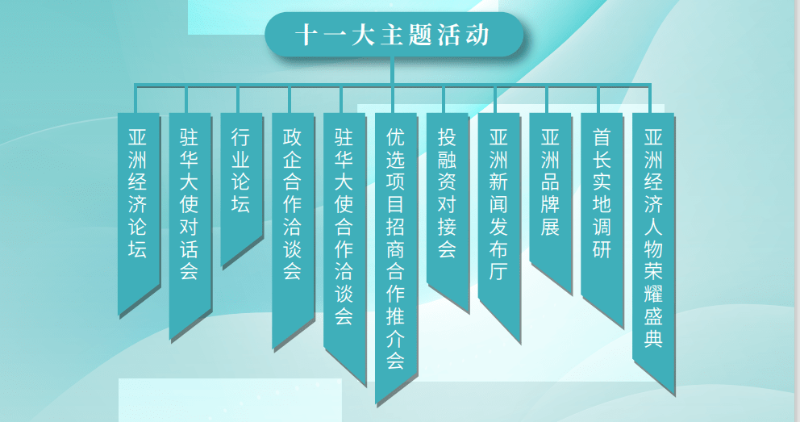 十一大主题活动

亚洲经济论坛

驻华大使对话会

行业论坛

政企合作洽谈会

驻华大使合作洽谈会

优选项目招商合作推介会

投融资对接会

亚洲新闻发布厅

亚洲品牌展

首长实地调研

亚洲经济人物荣耀盛典